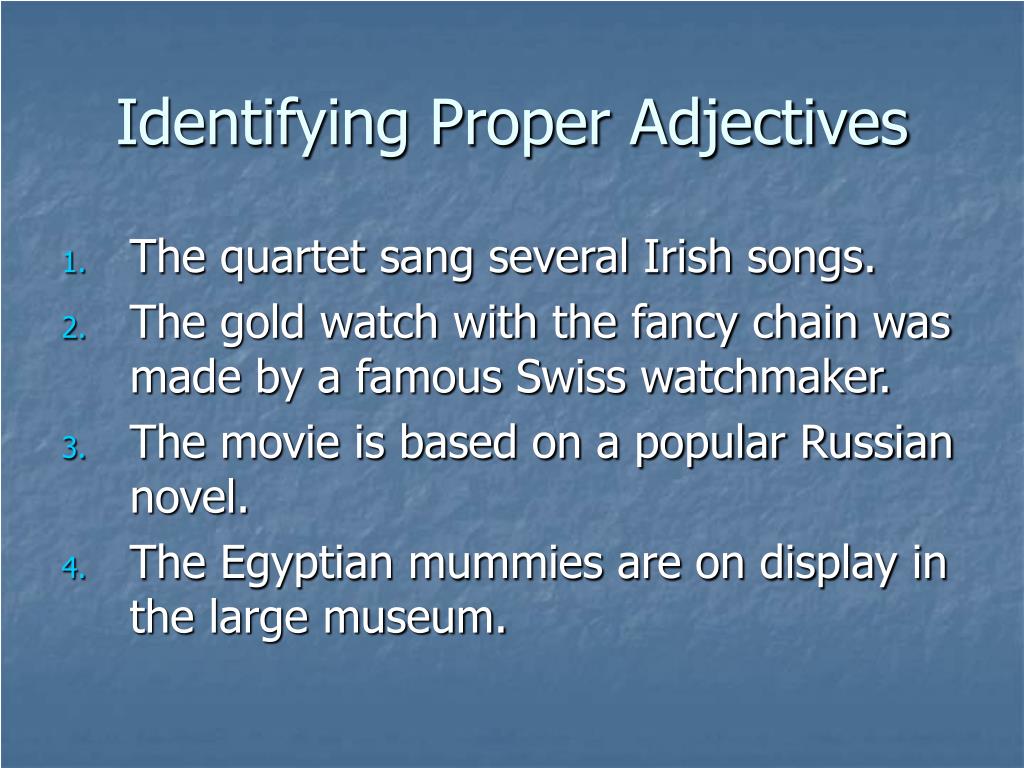 Identifying Proper Adjectives

1. The quartet sang several Irish songs.
2. The gold watch with the fancy chain was made by a famous Swiss watchmaker.
3. The movie is based on a popular Russian novel.
4. The Egyptian mummies are on display in the large museum.